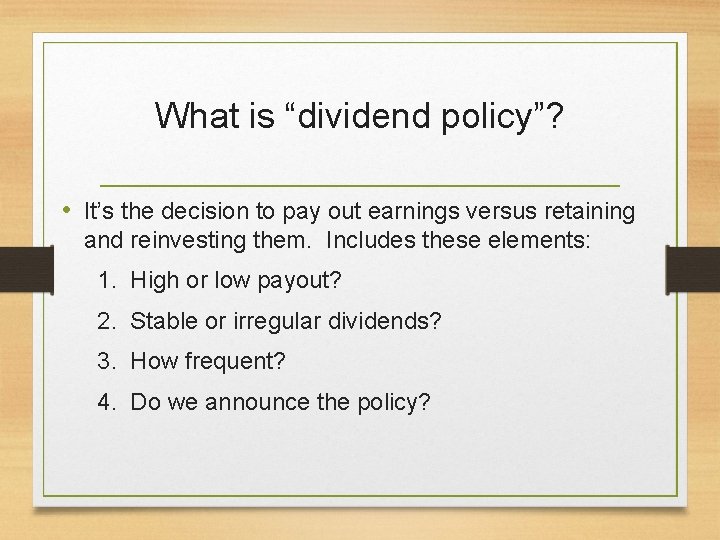 What is “dividend policy”?

• It’s the decision to pay out earnings versus retaining and reinvesting them. Includes these elements:

1. High or low payout?
2. Stable or irregular dividends?
3. How frequent?
4. Do we announce the policy?